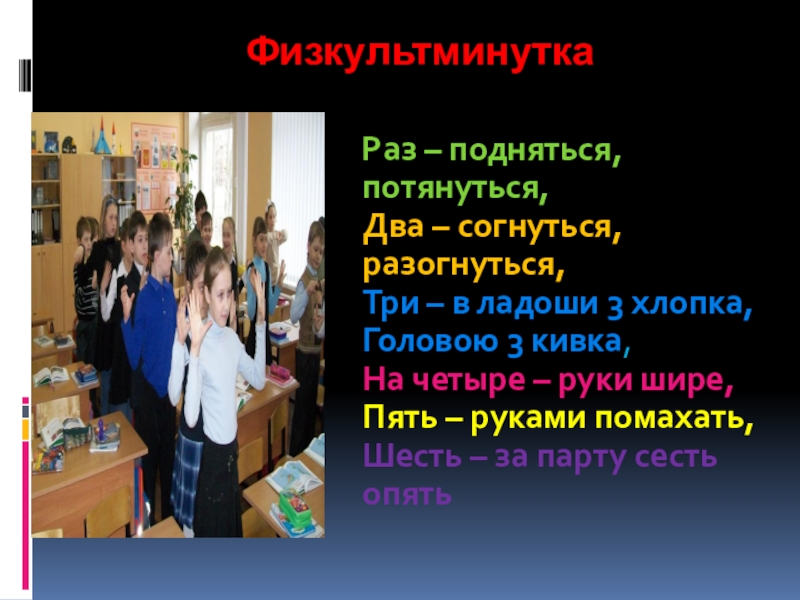 Физкультминутка

Раз – подняться, потянуться,
Два – согнуться, разогнуться,
Три – в ладоши 3 хлопка,
Головою 3 кивка,
На четыре – руки шире,
Пять – руками помахать,
Шесть – за парту сесть опять